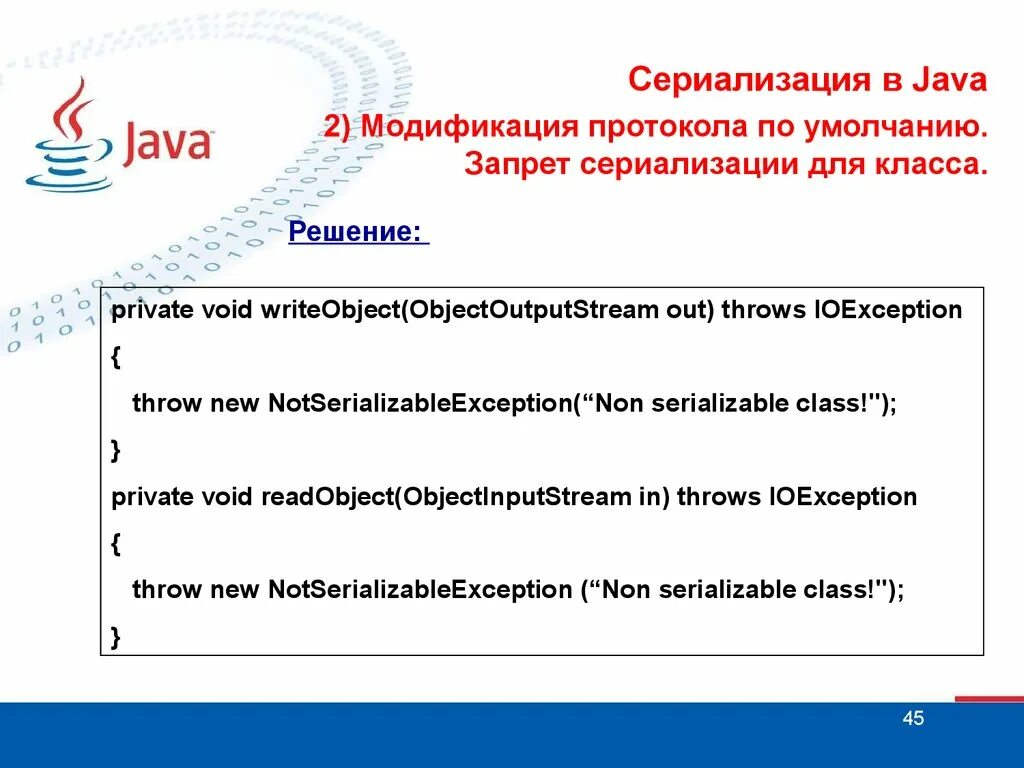 Java

Сериализация в Java

2) Модификация протокола по умолчанию. Запрет сериализации для класса.

Решение:

private void writeObject(ObjectOutputStream out) throws IOException
{
throw new NotSerializableException(“Non serializable class!");
}
private void readObject(ObjectInputStream in) throws IOException
{
throw new NotSerializableException (“Non serializable class!");
}

45